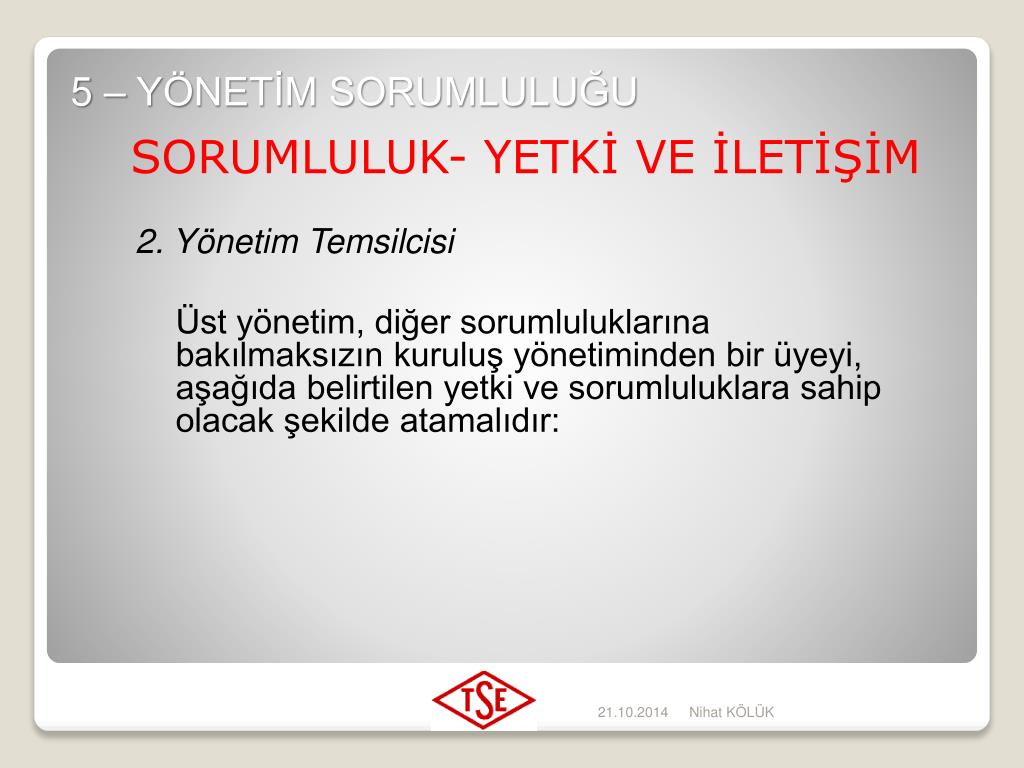 5 – YÖNETİM SORUMLULUĞU

SORUMLULUK- YETKİ VE İLETİŞİM

2. Yönetim Temsilcisi

Üst yönetim, diğer sorumluluklarına bakılmaksızın kuruluş yönetiminden bir üyeyi, aşağıda belirtilen yetki ve sorumluluklara sahip olacak şekilde atamalıdır:

TSE

21.10.2014 Nihat KÖLÜK